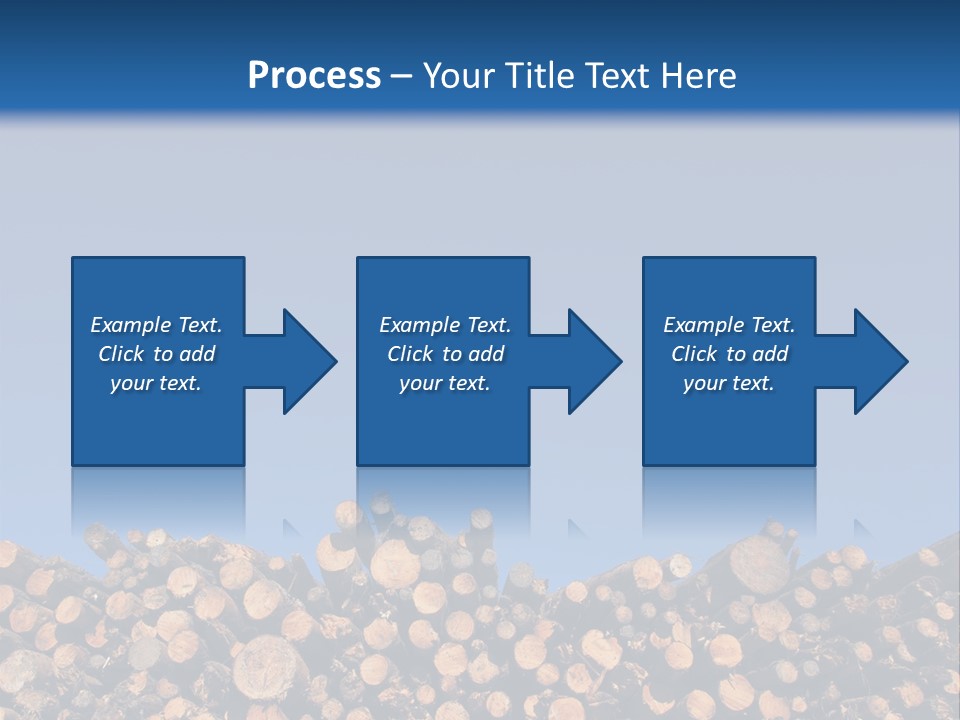 Process – Your Title Text Here

Example Text. Click to add your text.

Example Text. Click to add your text.

Example Text. Click to add your text.